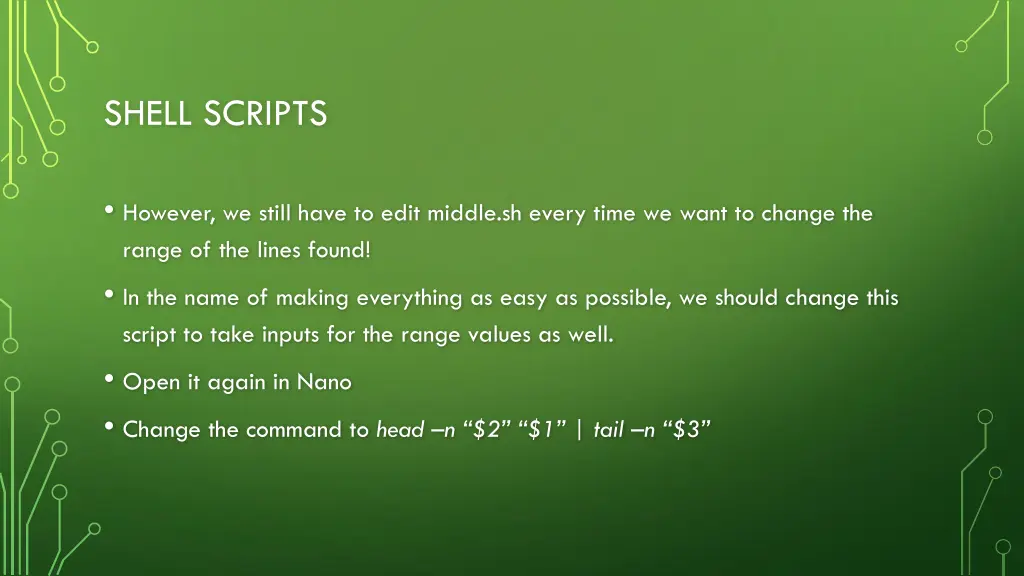 SHELL SCRIPTS

• However, we still have to edit middle.sh every time we want to change the range of the lines found!

• In the name of making everything as easy as possible, we should change this script to take inputs for the range values as well.

• Open it again in Nano

• Change the command to head –n “\$2” “\$1” | tail –n “\$3”